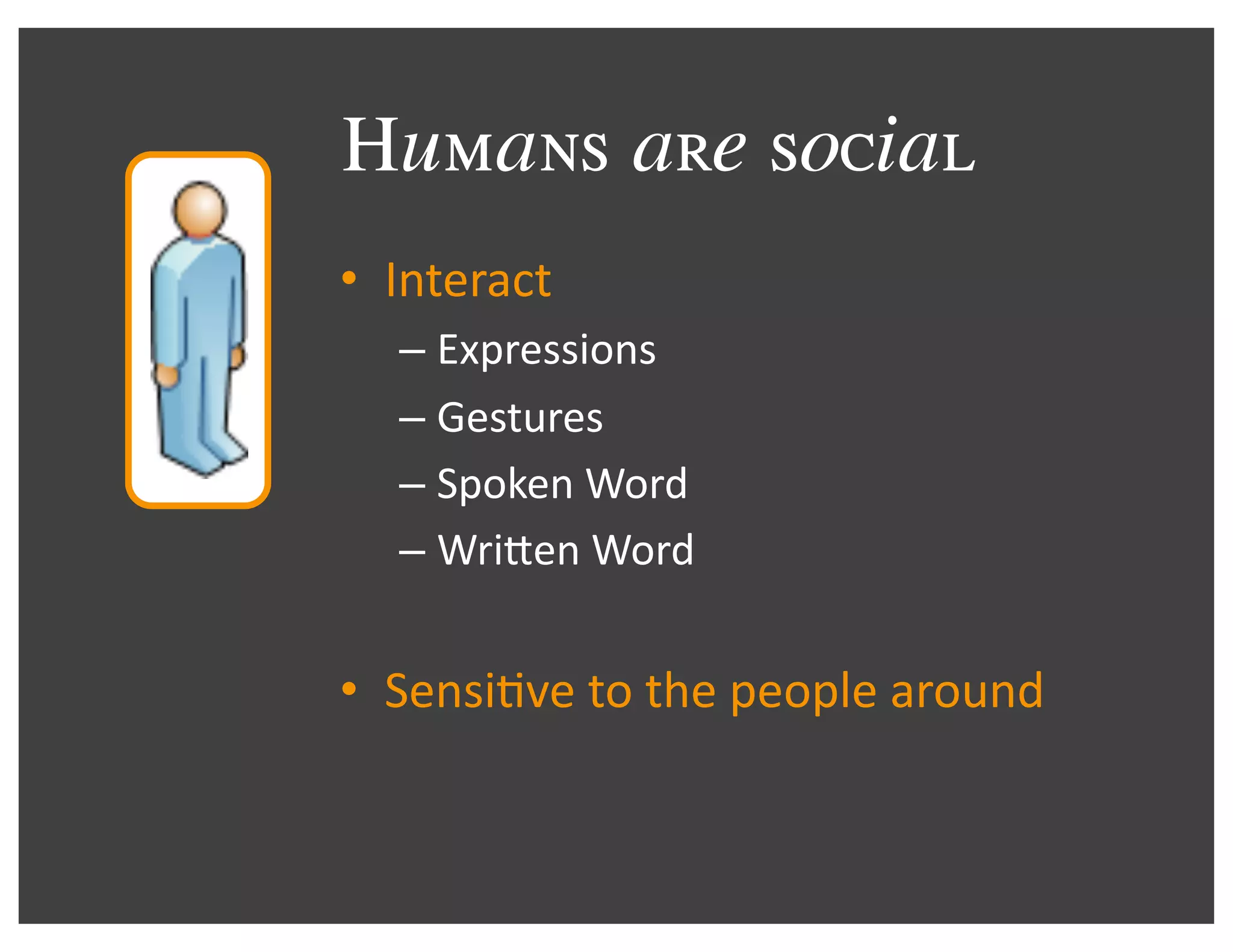 Humans are social

• Interact
– Expressions
– Gestures
– Spoken Word
– Written Word

• Sensitive to the people around